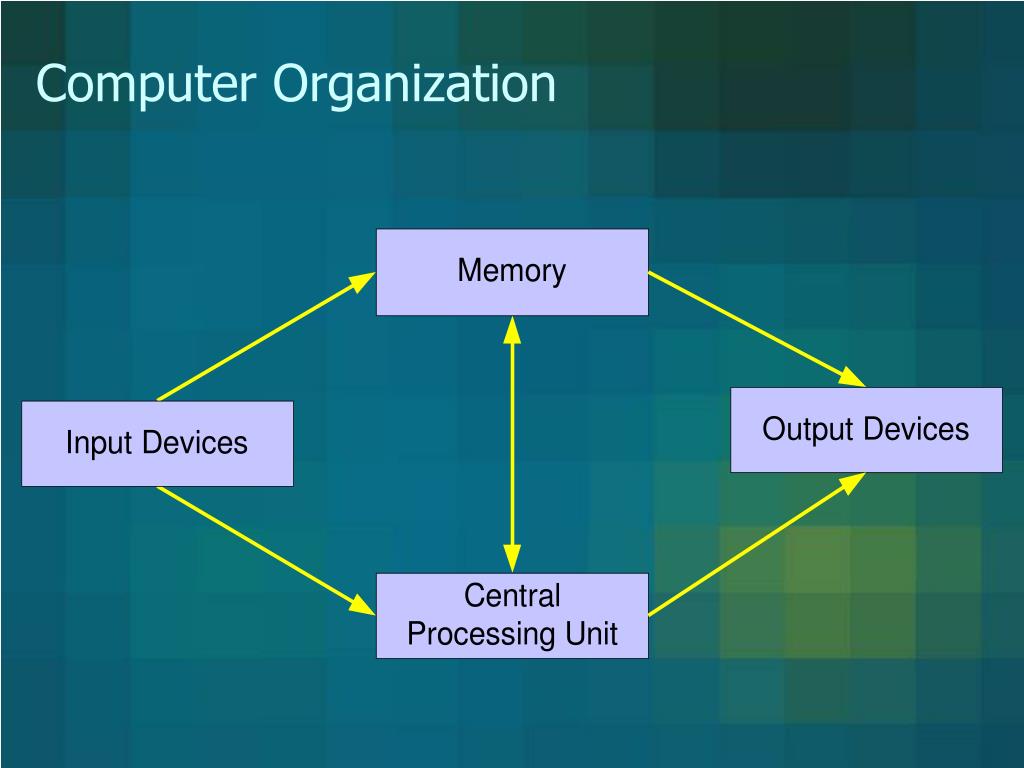 Computer Organization

Memory

Input Devices

Output Devices

Central Processing Unit